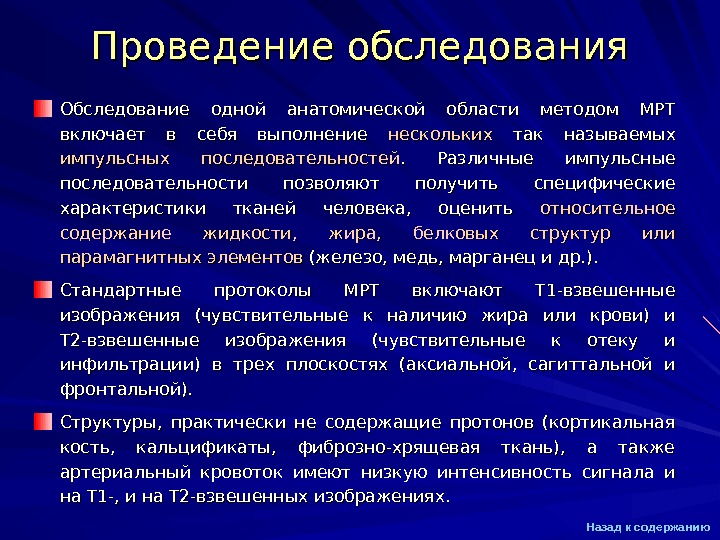 Проведение обследования

Обследование одной анатомической области методом МРТ включает в себя выполнение нескольких так называемых импульсных последовательностей. Различные импульсные последовательности позволяют получить специфические характеристики тканей человека, оценить относительное содержание жидкости, жира, белковых структур или парамагнитных элементов (железо, медь, марганец и др.).

Стандартные протоколы МРТ включают Т1-взвешенные изображения (чувствительные к наличию жира или крови) и Т2-взвешенные изображения (чувствительные к отеку и инфильтрации) в трех плоскостях (аксиальной, сагиттальной и фронтальной).

Структуры, практически не содержащие протонов (кортикальная кость, кальцификаты, фиброзно-хрящевая ткань), а также артериальный кровоток имеют низкую интенсивность сигнала и на Т1-, и на Т2-взвешенных изображениях.

Назад к содержанию